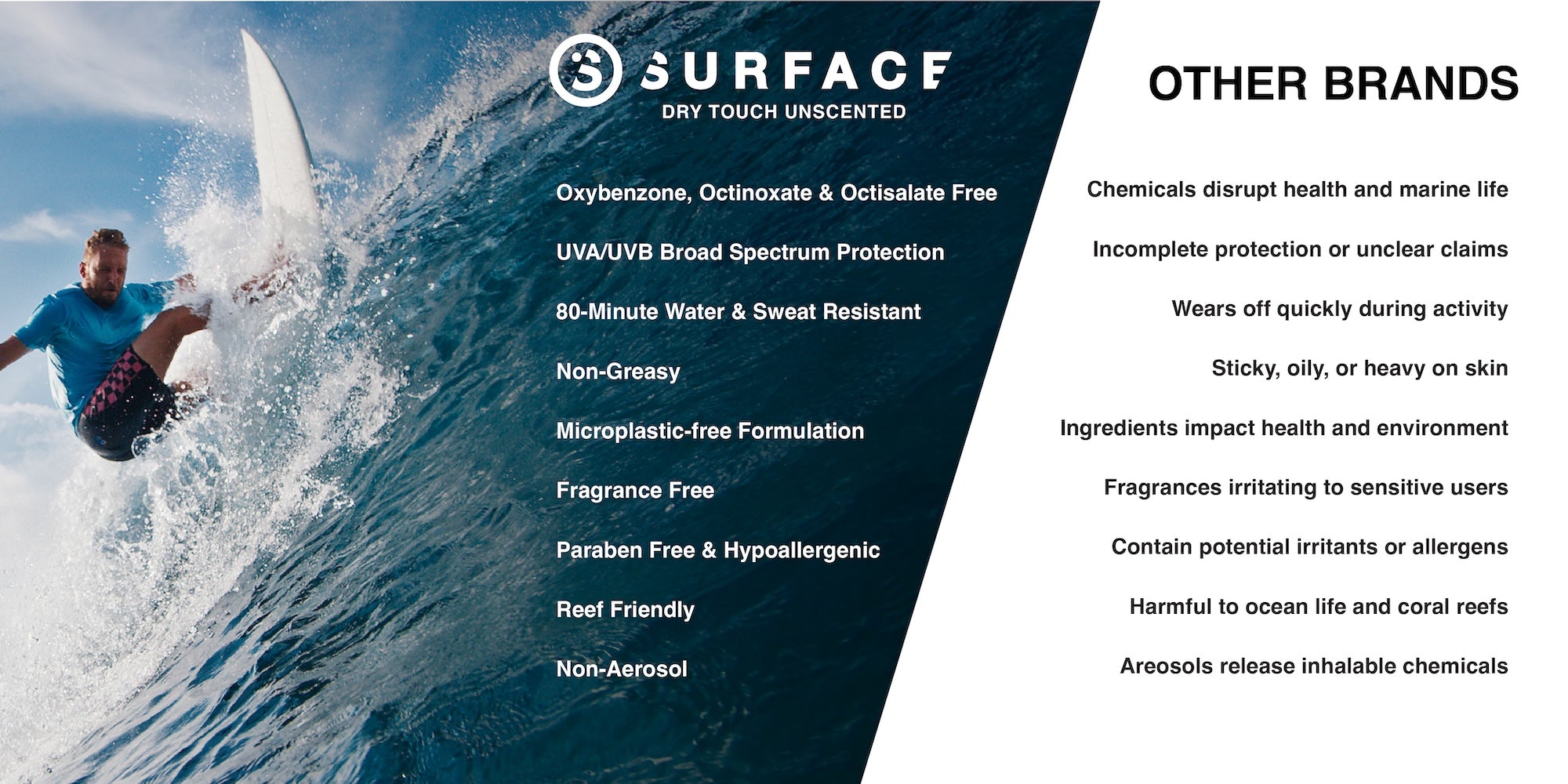 SURFACE
DRY TOUCH UNSCENTED

Oxybenzone, Octinoxate & Octisalate Free

UVA/UVB Broad Spectrum Protection

80-Minute Water & Sweat Resistant

Non-Greasy

Microplastic-free Formulation

Fragrance Free

Paraben Free & Hypoallergenic

Reef Friendly

Non-Aerosol

OTHER BRANDS

Chemicals disrupt health and marine life

Incomplete protection or unclear claims

Wears off quickly during activity

Sticky, oily, or heavy on skin

Ingredients impact health and environment

Fragrances irritating to sensitive users

Contain potential irritants or allergens

Harmful to ocean life and coral reefs

Areosols release inhalable chemicals